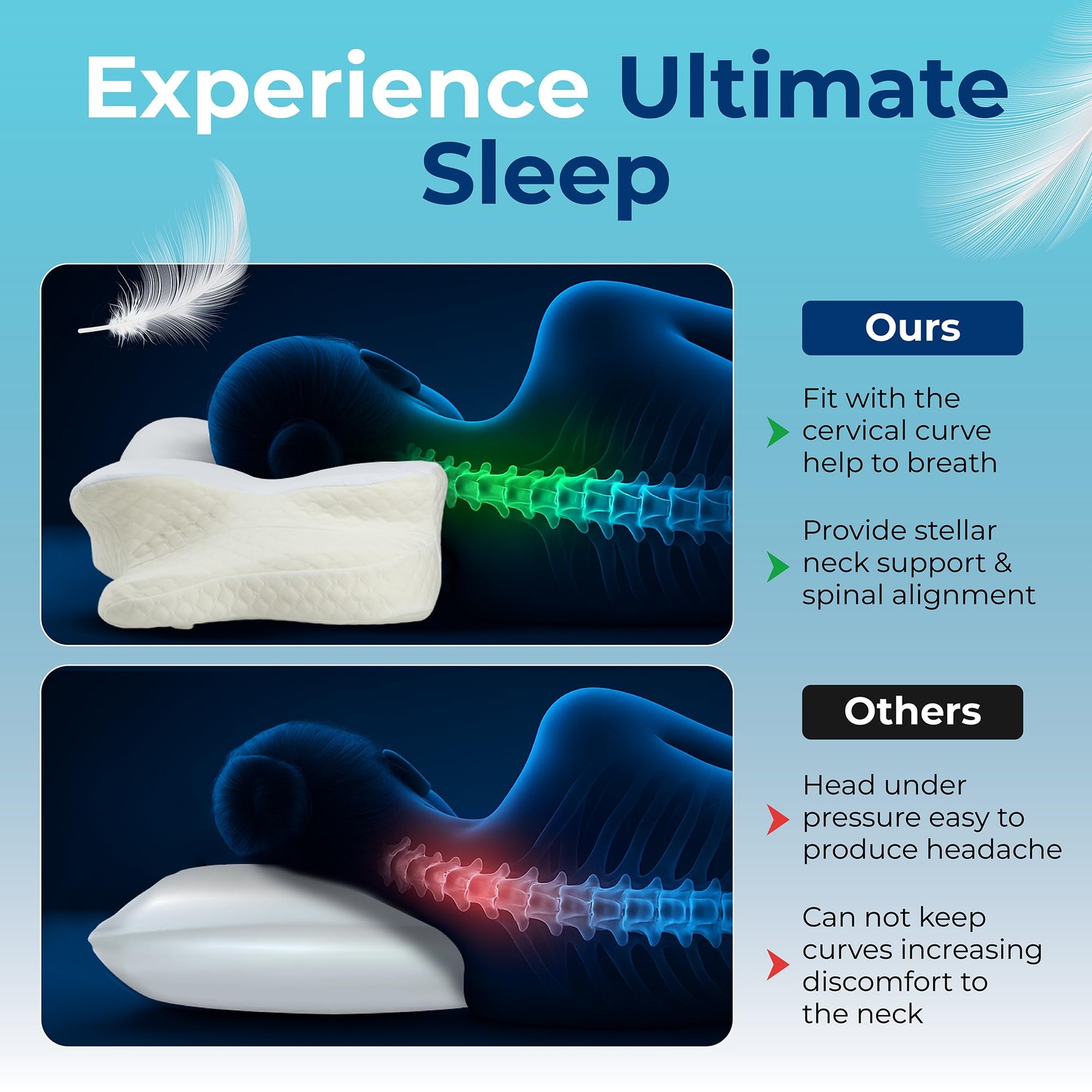 Experience Ultimate Sleep

Ours

Fit with the cervical curve help to breath

Provide stellar neck support & spinal alignment

Others

Head under pressure easy to produce headache

Can not keep curves increasing discomfort to the neck